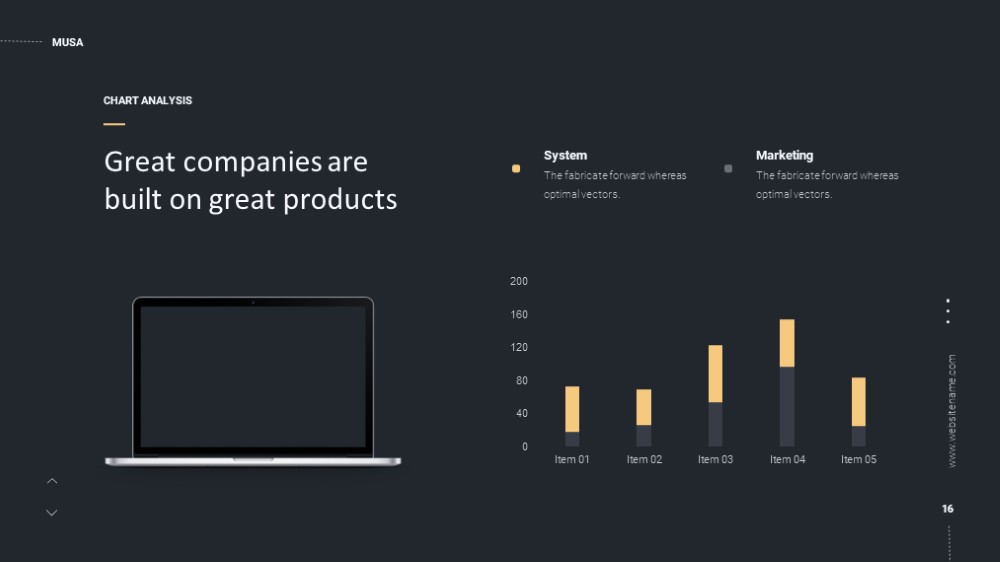 MUSA

CHART ANALYSIS

Great companies are built on great products

System
The fabricate forward whereas optimal vectors.

Marketing
The fabricate forward whereas optimal vectors.

200
160
120
80
40
0

Item 01 Item 02 Item 03 Item 04 Item 05

www.websitename.com

16